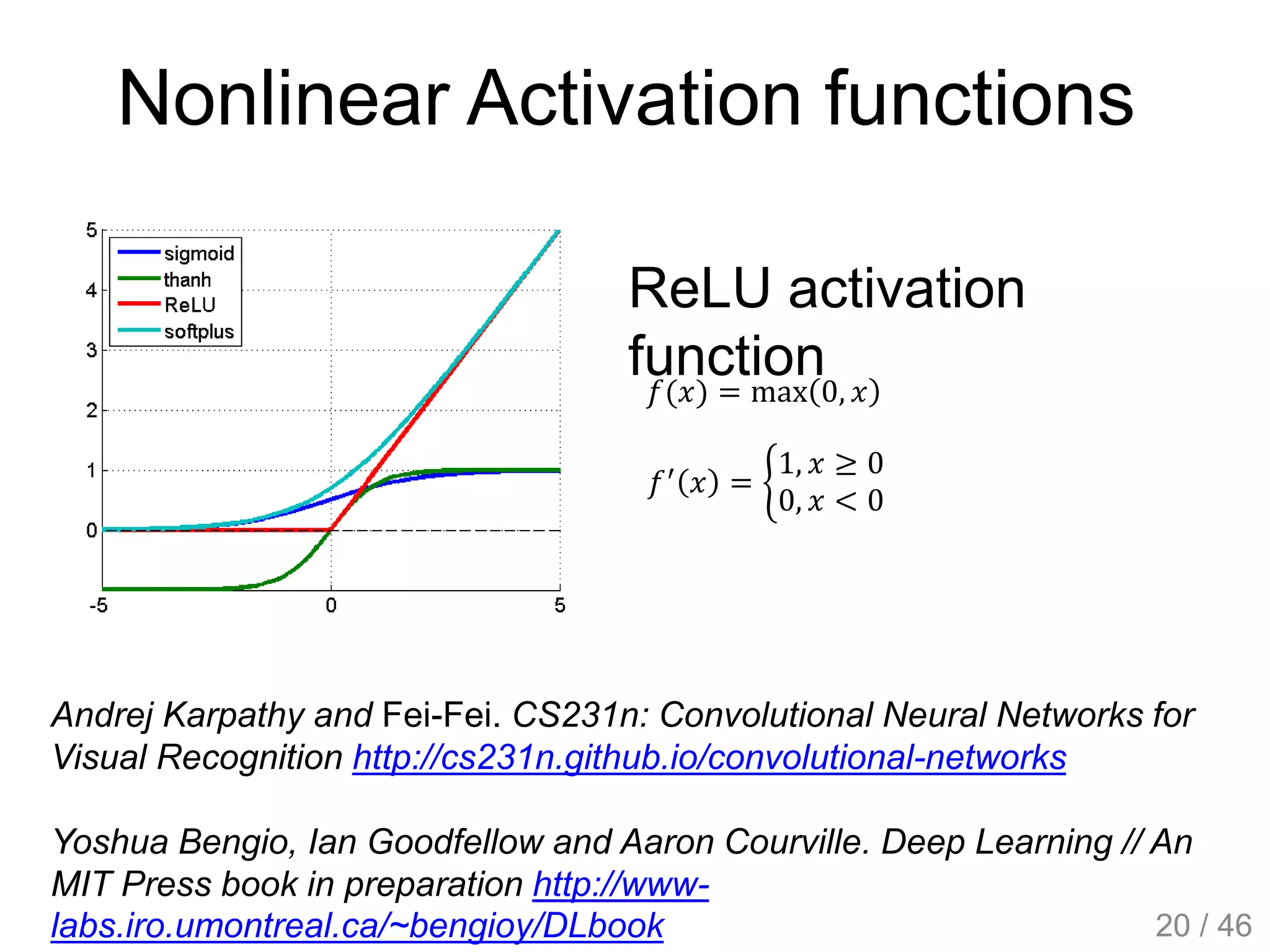 Nonlinear Activation functions

5
4
3
2
1
0
-5
0
5

sigmoid
thanh
ReLU
softplus

ReLU activation function

$f(x) = \max(0, x)$

$f'(x) = \begin{cases} 1, x \geq 0 \\ 0, x < 0 \end{cases}$

Andrej Karpathy and Fei-Fei. CS231n: Convolutional Neural Networks for Visual Recognition http://cs231n.github.io/convolutional-networks

Yoshua Bengio, Ian Goodfellow and Aaron Courville. Deep Learning // An MIT Press book in preparation http://www-labs.iro.umontreal.ca/~bengioy/DLbook

20 / 46